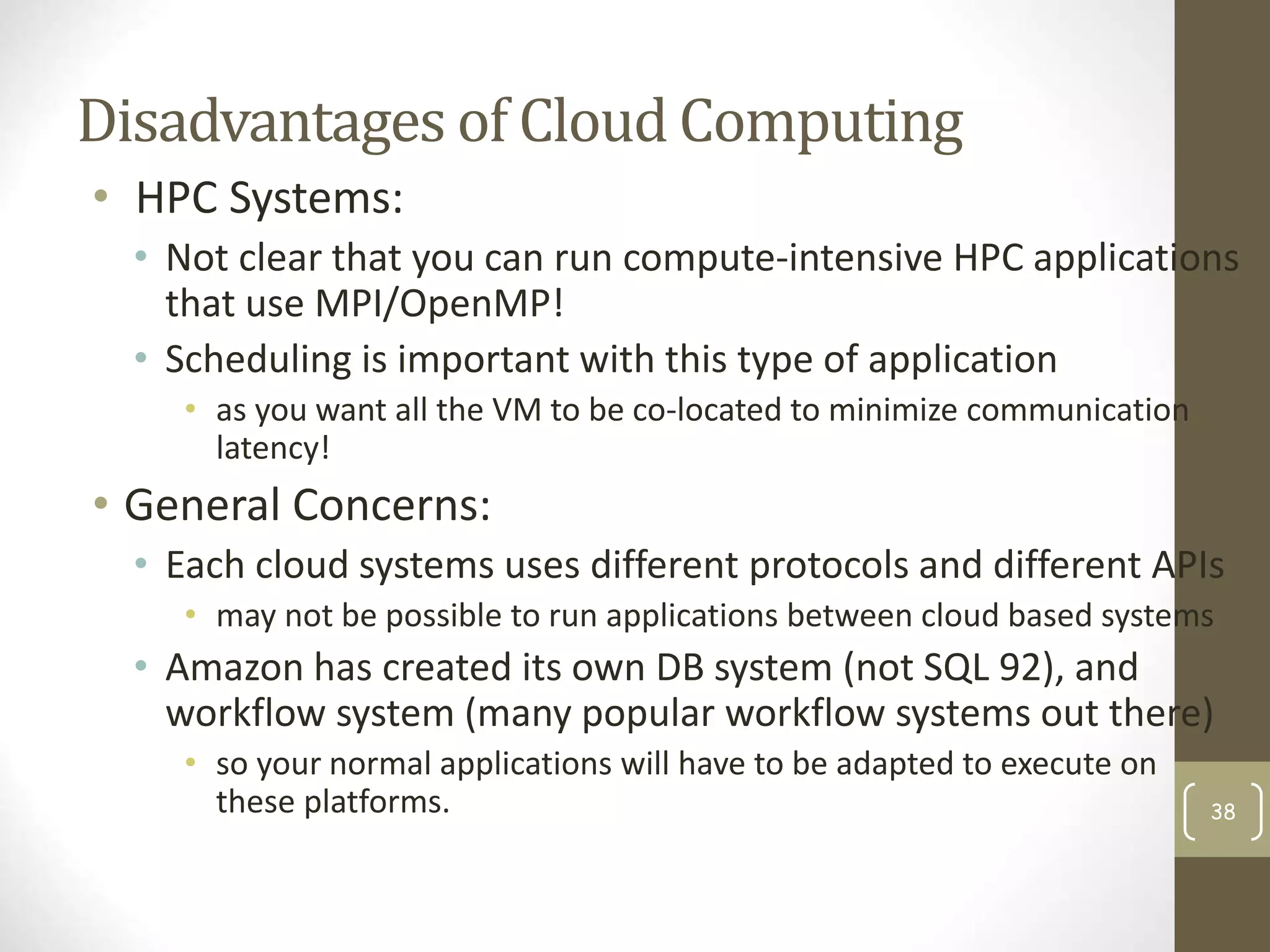 Disadvantages of Cloud Computing

• HPC Systems:
  • Not clear that you can run compute-intensive HPC applications that use MPI/OpenMP!
  • Scheduling is important with this type of application
    • as you want all the VM to be co-located to minimize communication latency!
• General Concerns:
  • Each cloud systems uses different protocols and different APIs
    • may not be possible to run applications between cloud based systems
  • Amazon has created its own DB system (not SQL 92), and workflow system (many popular workflow systems out there)
    • so your normal applications will have to be adapted to execute on these platforms.

38